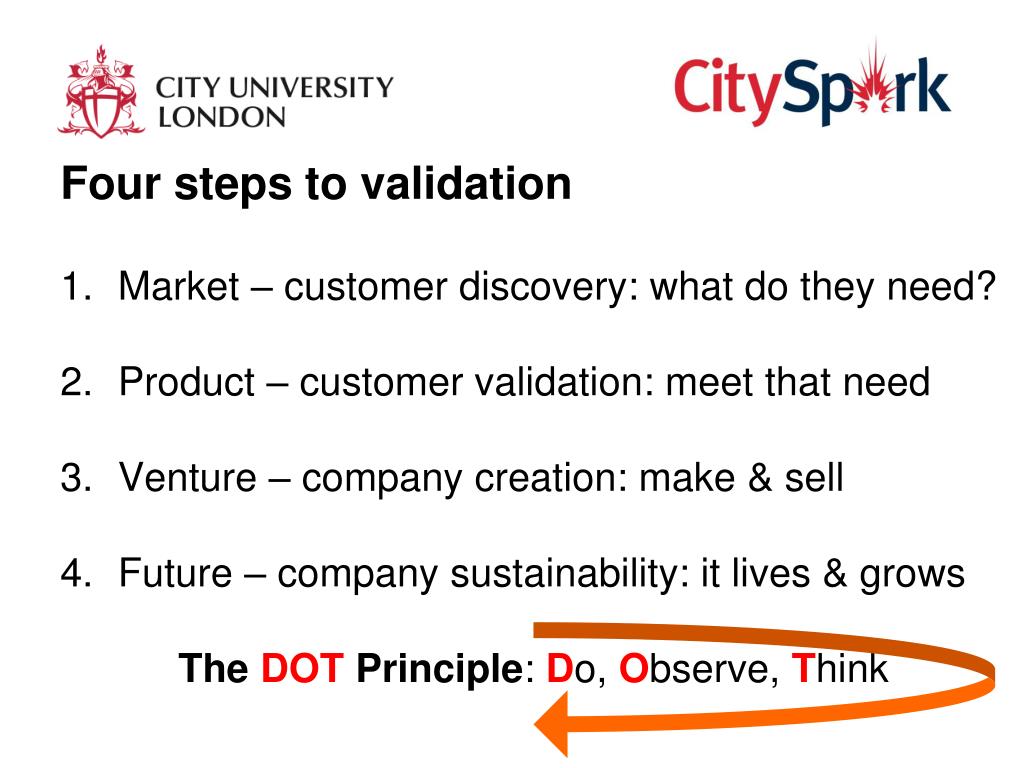 CITY UNIVERSITY LONDON

CitySpark

Four steps to validation

1. Market – customer discovery: what do they need?

2. Product – customer validation: meet that need

3. Venture – company creation: make & sell

4. Future – company sustainability: it lives & grows

The DOT Principle: Do, Observe, Think